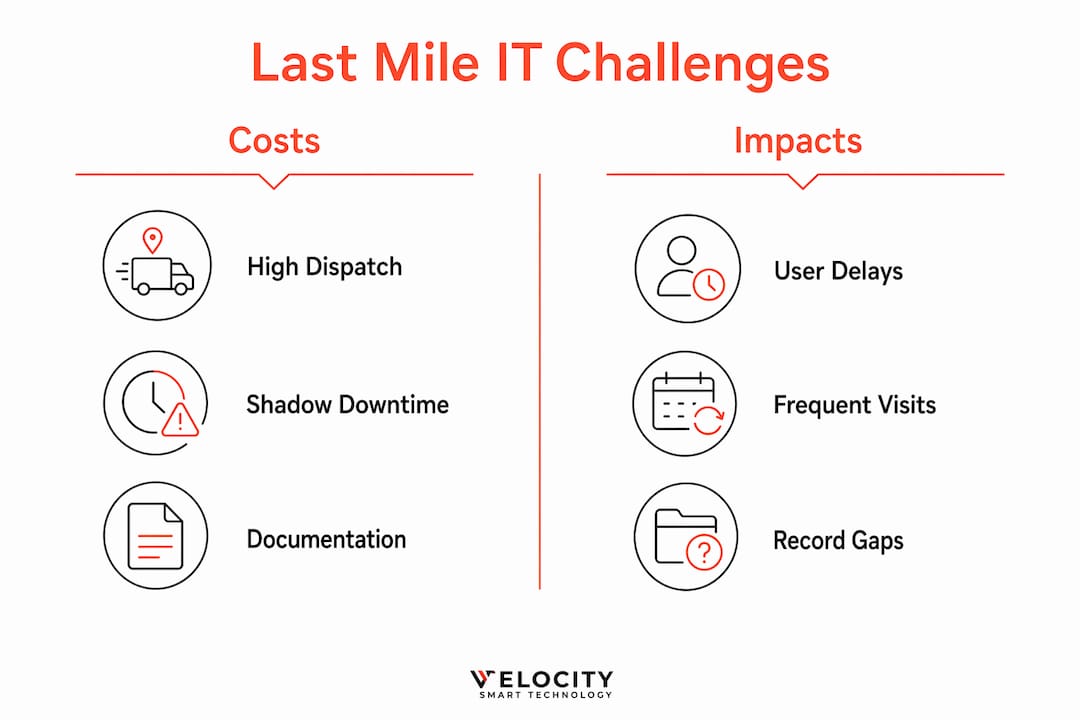 Last Mile IT Challenges

Costs

High Dispatch

Shadow Downtime

Documentation

Impacts

User Delays

Frequent Visits

Record Gaps

VELOCITY
SMART TECHNOLOGY